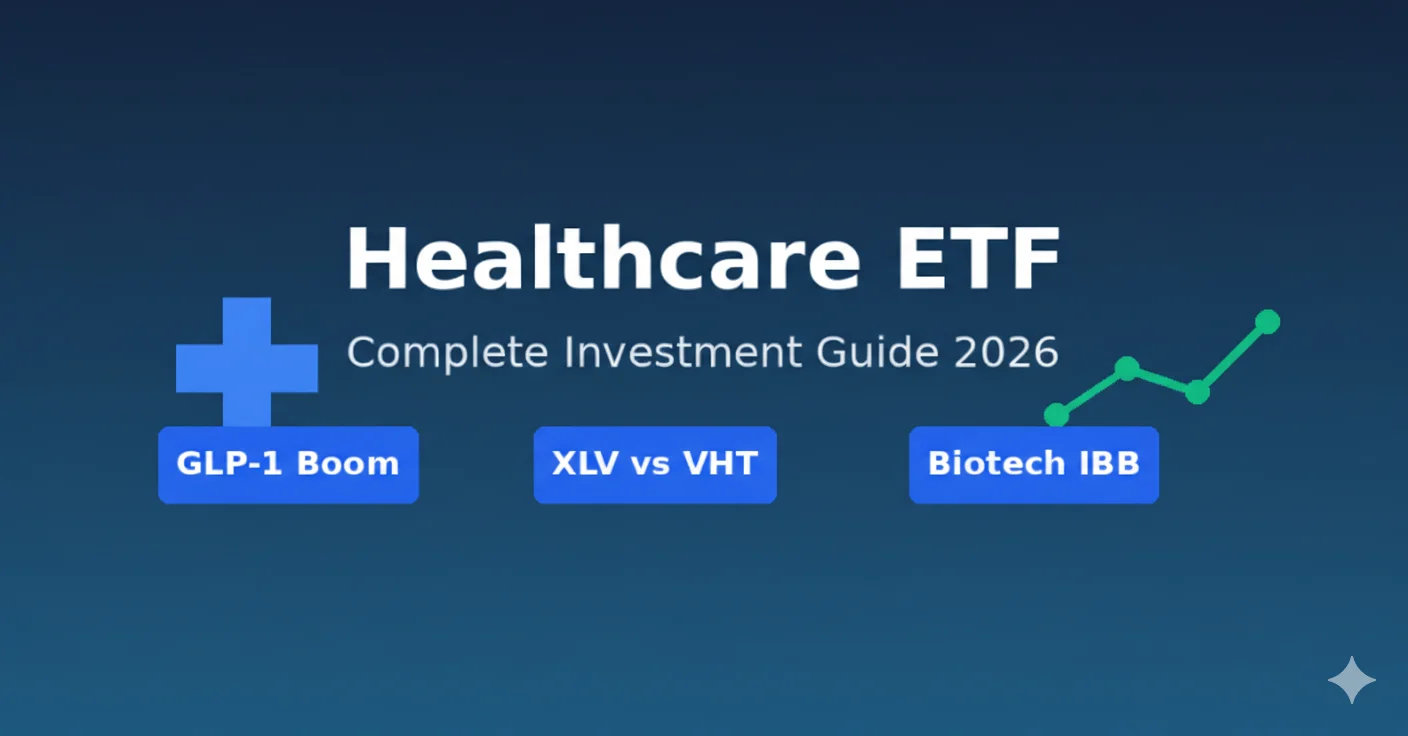 Healthcare ETF

Complete Investment Guide 2026

GLP-1 Boom

XLV vs VHT

Biotech IBB